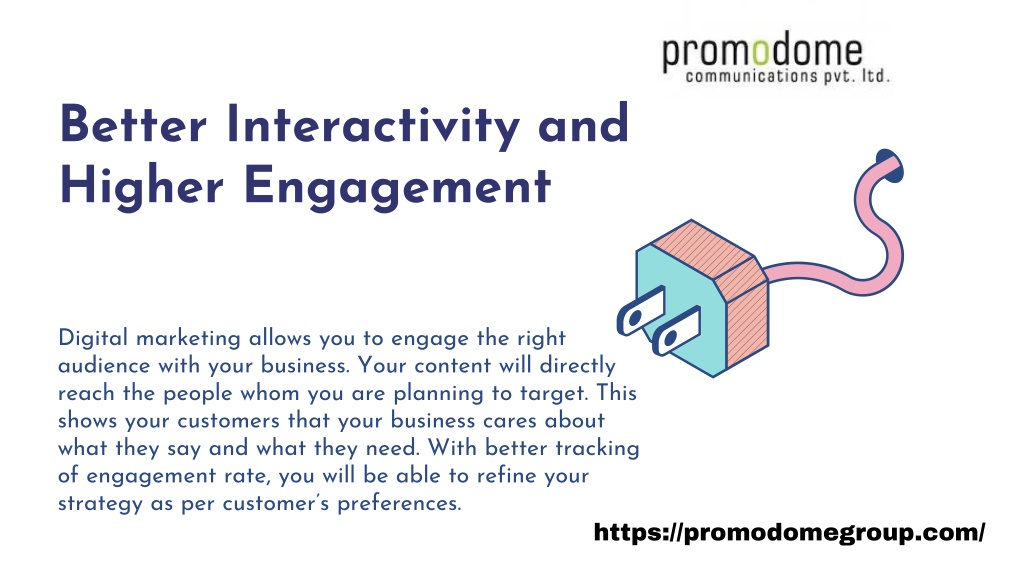 promodome
communications pvt. ltd.

Better Interactivity and Higher Engagement

Digital marketing allows you to engage the right audience with your business. Your content will directly reach the people whom you are planning to target. This shows your customers that your business cares about what they say and what they need. With better tracking of engagement rate, you will be able to refine your strategy as per customer's preferences.

https://promodomegroup.com/